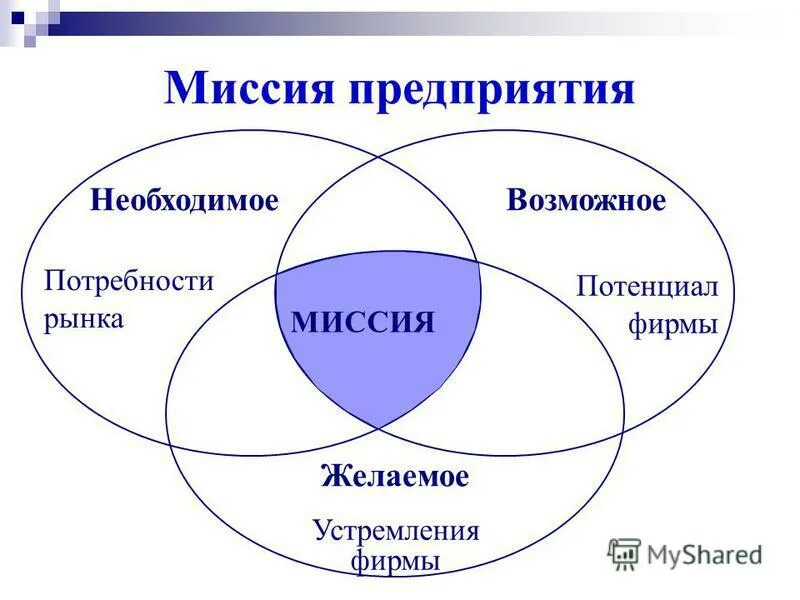 Миссия предприятия

Необходимое

Потребности рынка

Возможное

Потенциал фирмы

МИССИЯ

Желаемое

Устремления фирмы

MyShared